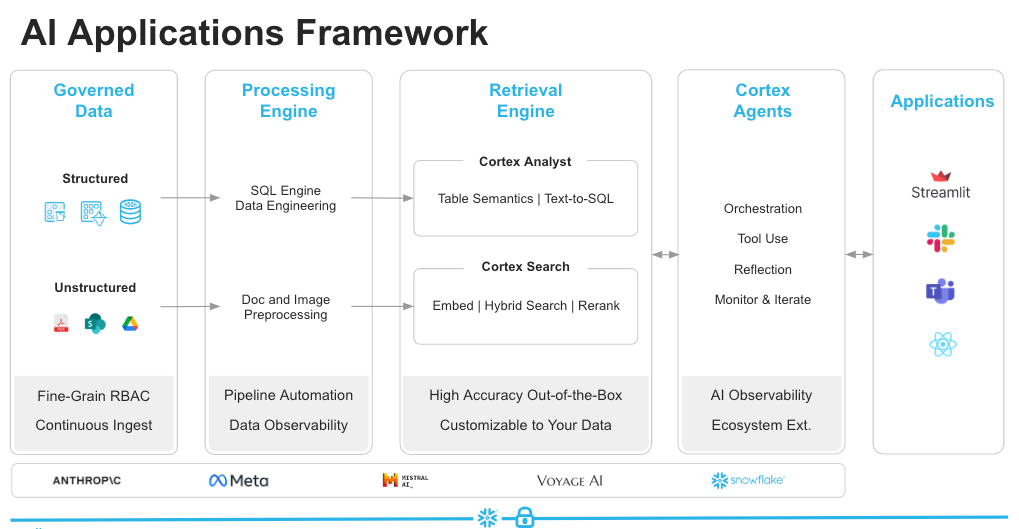 AI Applications Framework

Governed Data

Structured

Unstructured

Fine-Grain RBAC

Continuous Ingest

Processing Engine

SQL Engine
Data Engineering

Doc and Image Preprocessing

Pipeline Automation

Data Observability

Retrieval Engine

Cortex Analyst

Table Semantics | Text-to-SQL

Cortex Search

Embed | Hybrid Search | Rerank

High Accuracy Out-of-the-Box

Customizable to Your Data

Cortex Agents

Orchestration

Tool Use

Reflection

Monitor & Iterate

AI Observability

Ecosystem Ext.

Applications

Streamlit

ANTHROP\C

Meta

MISTRAL AI_

VOYAGE AI

snowflake